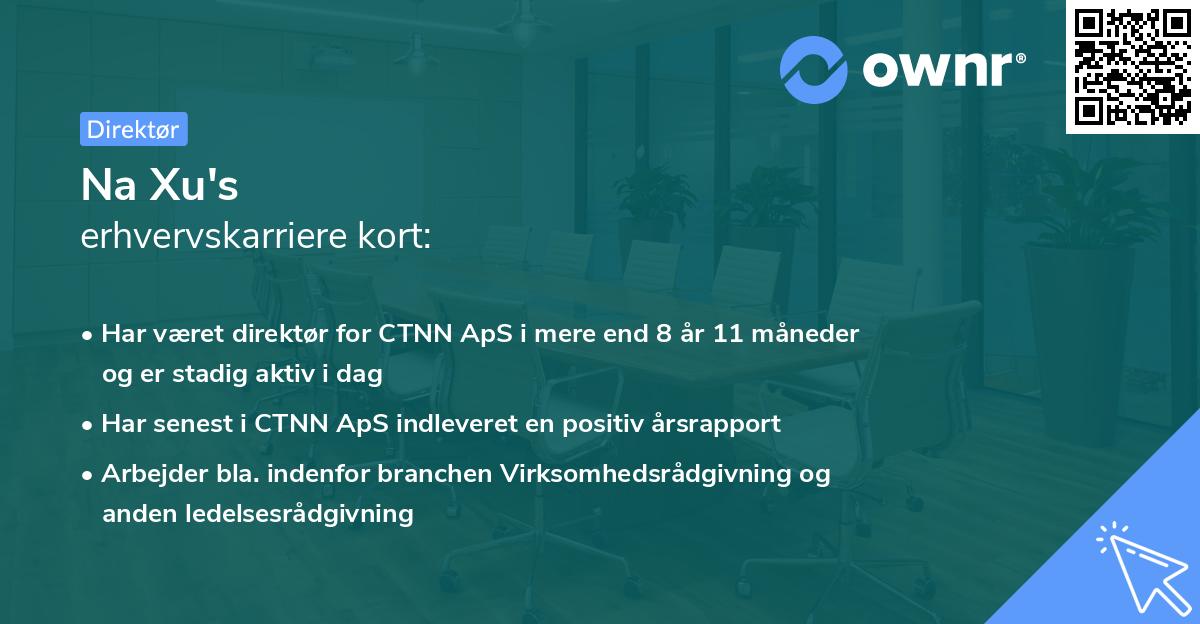 ownr®

Direktør

Na Xu's
erhvervskarriere kort:

• Har været direktør for CTNN ApS i mere end 8 år 11 måneder og er stadig aktiv i dag
• Har senest i CTNN ApS indleveret en positiv årsrapport
• Arbejder bla. indenfor branchen Virksomhedsrådgivning og anden ledelsesrådgivning